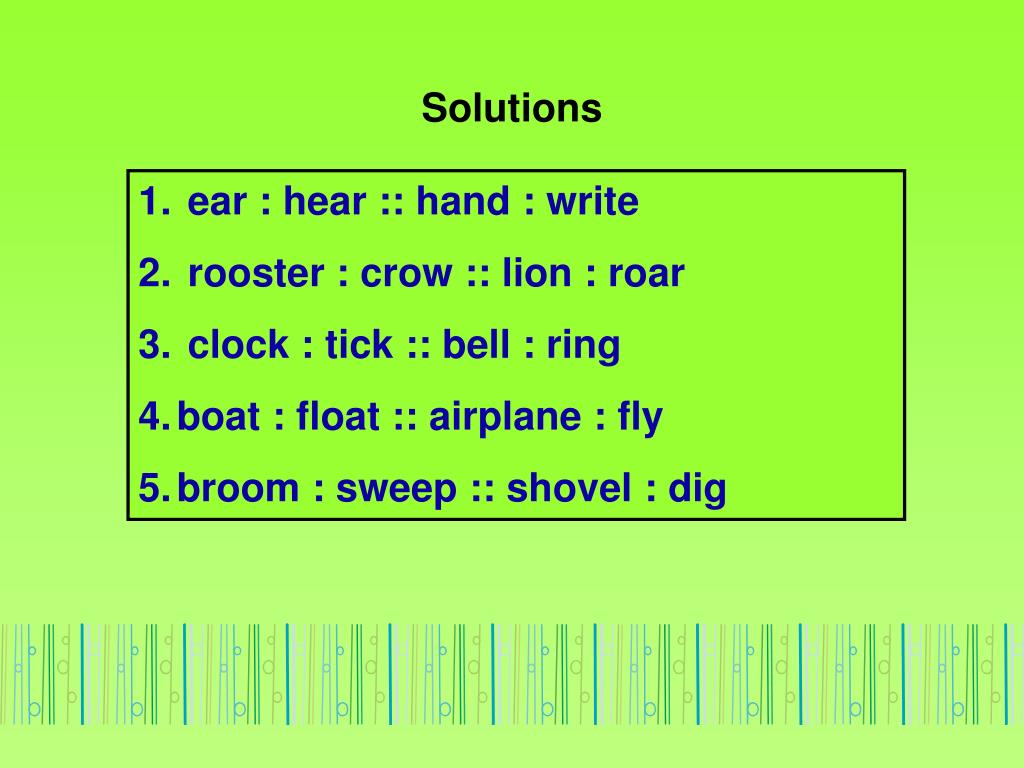 Solutions

1. ear : hear :: hand : write
2. rooster : crow :: lion : roar
3. clock : tick :: bell : ring
4. boat : float :: airplane : fly
5. broom : sweep :: shovel : dig